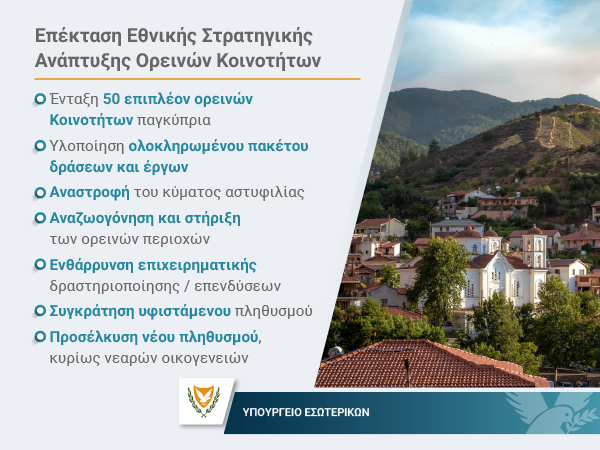 Επέκταση Εθνικής Στρατηγικής Ανάπτυξης Ορεινών Κοινοτήτων

Ένταξη 50 επιπλέον ορεινών Κοινοτήτων παγκύπρια

Υλοποίηση ολοκληρωμένου πακέτου δράσεων και έργων

Αναστροφή του κύματος αστυφιλίας

Αναζωογόνηση και στήριξη των ορεινών περιοχών

Ενθάρρυνση επιχειρηματικής δραστηριοποίησης / επενδύσεων

Συγκράτηση υφιστάμενου πληθυσμού

Προσέλκυση νέου πληθυσμού, κυρίως νεαρών οικογενειών

ΥΠΟΥΡΓΕΙΟ ΕΣΩΤΕΡΙΚΩΝ